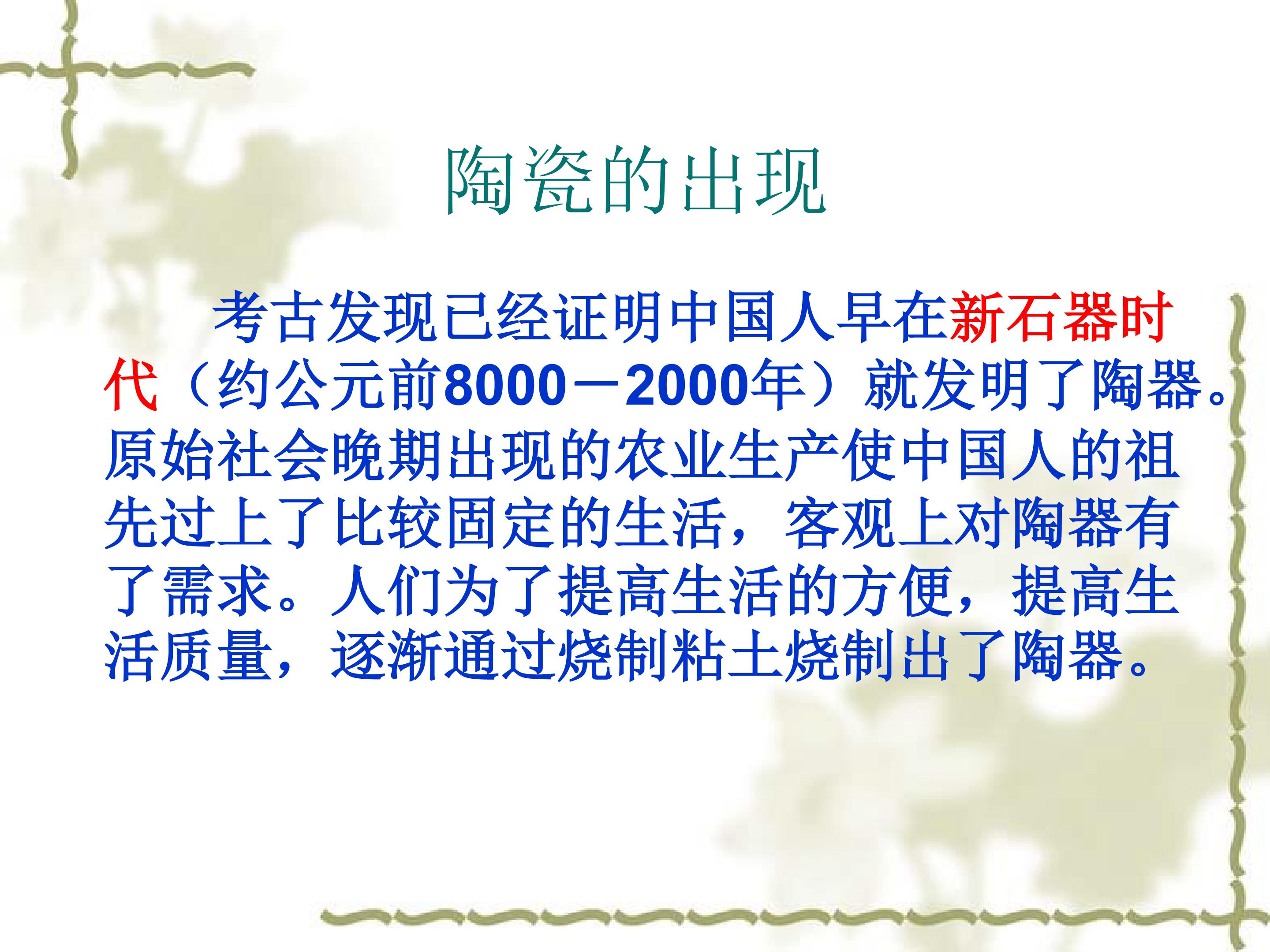 陶瓷的出现

考古发现已经证明中国人早在新石器时代（约公元前8000－2000年）就发明了陶器。原始社会晚期出现的农业生产使中国人的祖先过上了比较固定的生活，客观上对陶器有了需求。人们为了提高生活的方便，提高生活质量，逐渐通过烧制粘土烧制出了陶器。